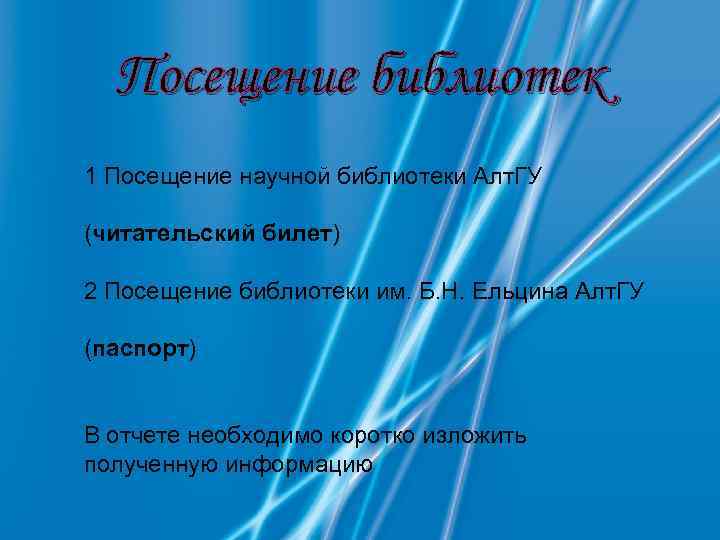 Посещение библиотек

1 Посещение научной библиотеки АлтГУ

(читательский билет)

2 Посещение библиотеки им. Б.Н. Ельцина АлтГУ

(паспорт)

В отчете необходимо коротко изложить полученную информацию